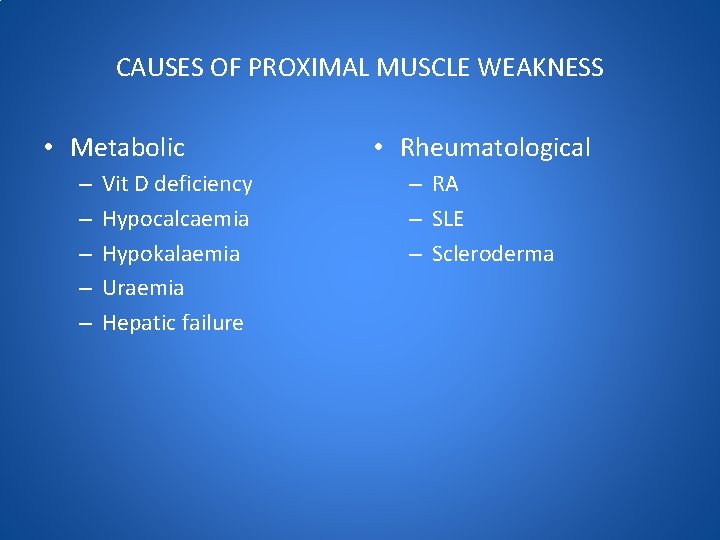 CAUSES OF PROXIMAL MUSCLE WEAKNESS

• Metabolic
– Vit D deficiency
– Hypocalcaemia
– Hypokalaemia
– Uraemia
– Hepatic failure

• Rheumatological
– RA
– SLE
– Scleroderma